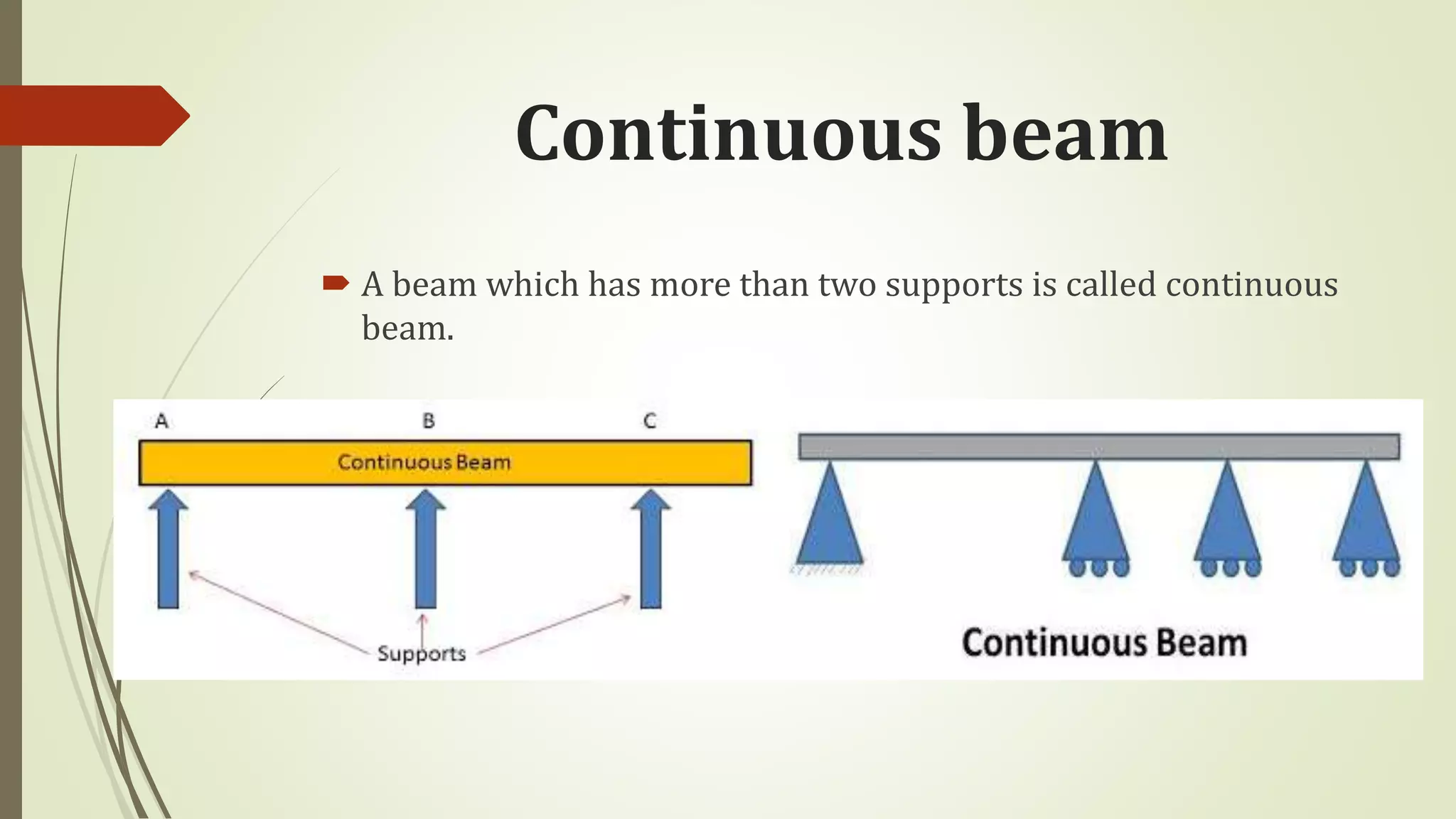 Continuous beam

A beam which has more than two supports is called continuous beam.

A B C

Continuous Beam

Supports

Continuous Beam